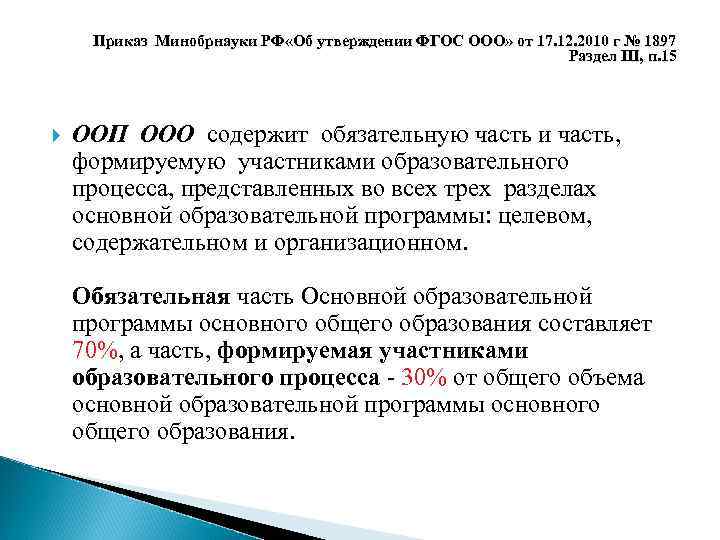 Приказ Минобрнауки РФ«Об утверждении ФГОС ООО» от 17.12.2010 г № 1897
Раздел III, п.15

ООП ООО содержит обязательную часть и часть, формируемую участниками образовательного процесса, представленных во всех трех разделах основной образовательной программы: целевом, содержательном и организационном.

Обязательная часть Основной образовательной программы основного общего образования составляет 70%, а часть, формируемая участниками образовательного процесса - 30% от общего объема основной образовательной программы основного общего образования.